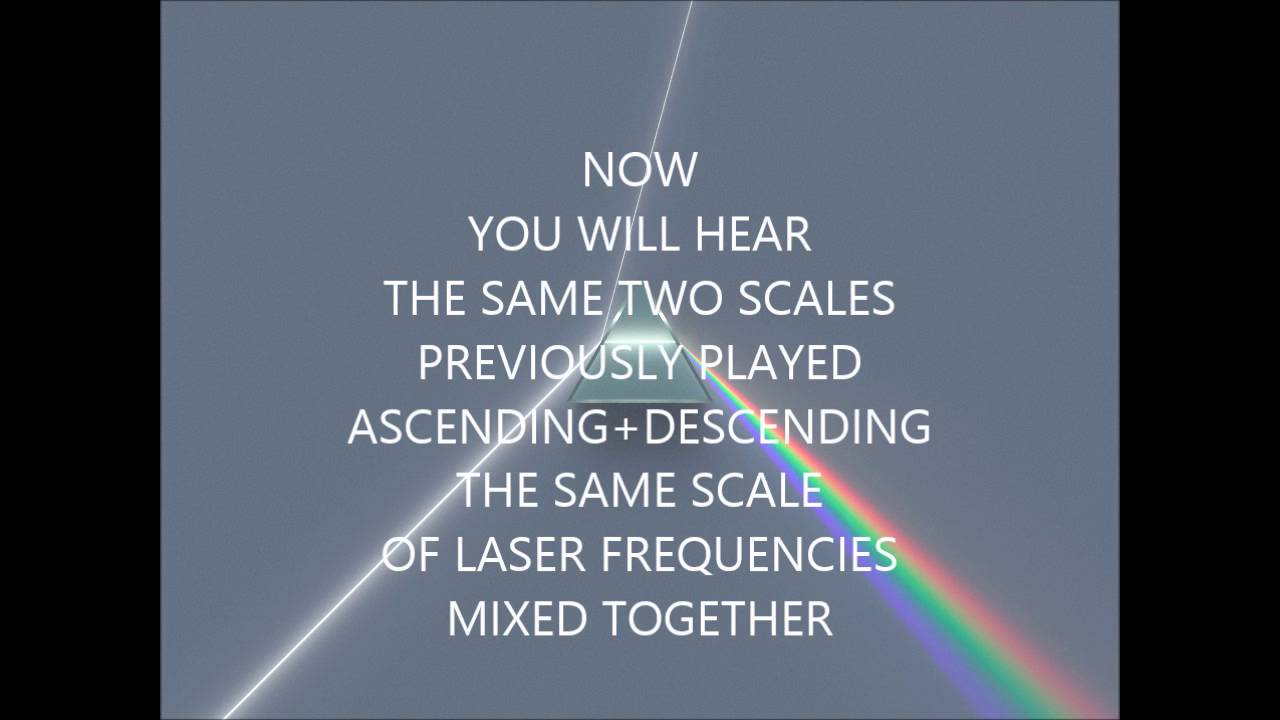 NOW
YOU WILL HEAR
THE SAME TWO SCALES
PREVIOUSLY PLAYED
ASCENDING+DESCENDING
THE SAME SCALE
OF LASER FREQUENCIES
MIXED TOGETHER